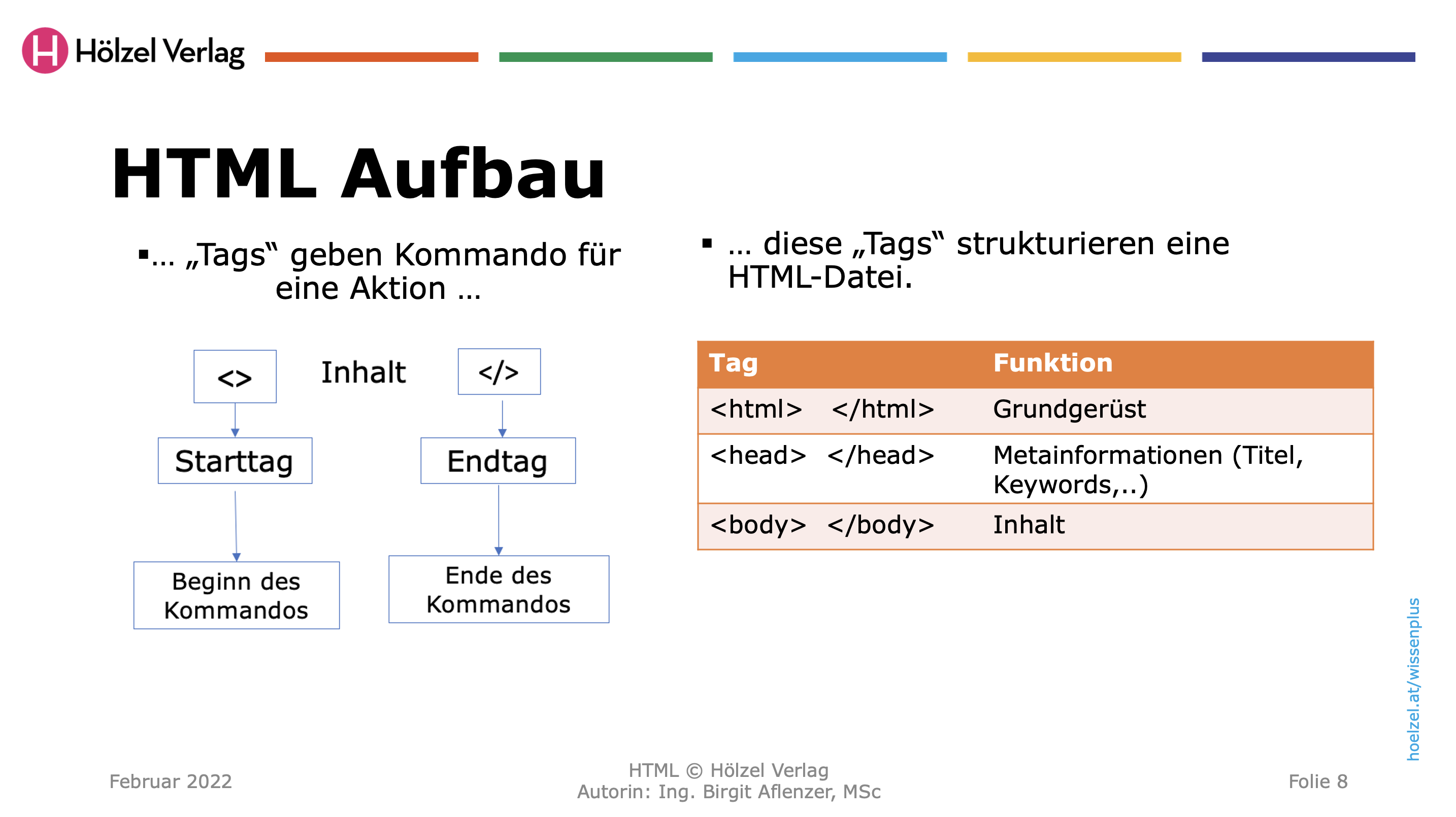 Hölzel Verlag

HTML Aufbau

▪... „Tags“ geben Kommando für eine Aktion ...

<> Inhalt </>

Starttag

Endtag

Beginn des Kommandos

Ende des Kommandos

▪ ... diese „Tags“ strukturieren eine HTML-Datei.

| Tag | Funktion |
|---|---|
| <html> </html> | Grundgerüst |
| <head> </head> | Metainformationen (Titel, Keywords,..) |
| <body> </body> | Inhalt |

hoelzel.at/wissenplus

Februar 2022

HTML © Hölzel Verlag
Autorin: Ing. Birgit Aflenzer, MSc

Folie 8